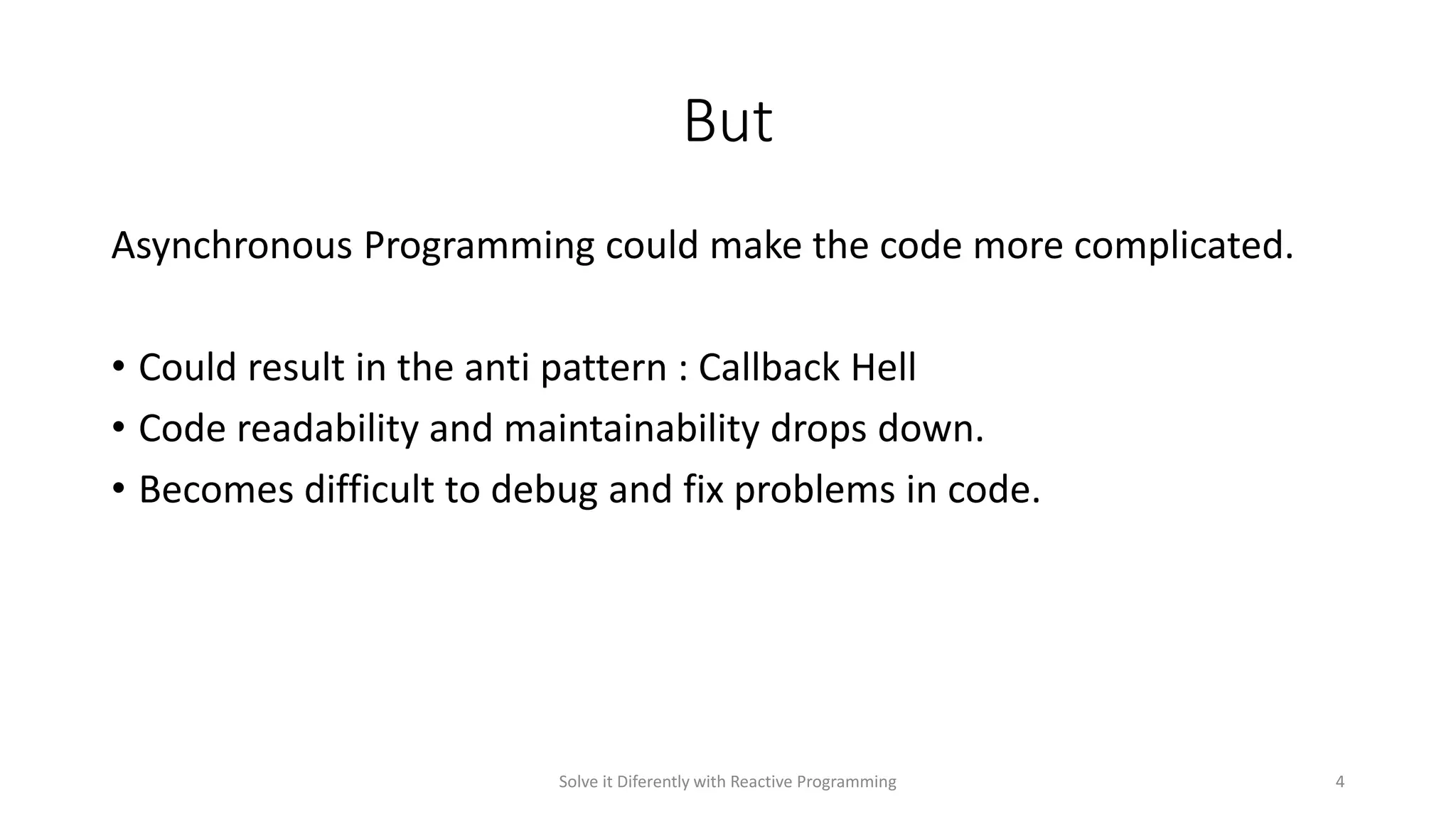 But

Asynchronous Programming could make the code more complicated.

• Could result in the anti pattern : Callback Hell
• Code readability and maintainability drops down.
• Becomes difficult to debug and fix problems in code.

Solve it Diferently with Reactive Programming

4